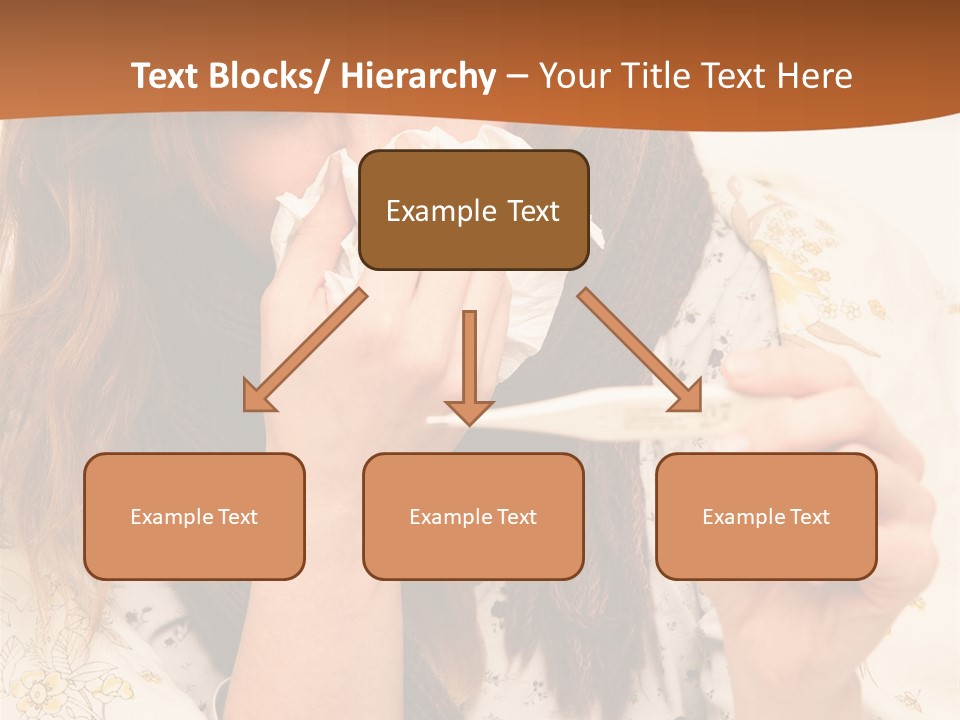 Text Blocks/ Hierarchy – Your Title Text Here

Example Text

Example Text

Example Text

Example Text